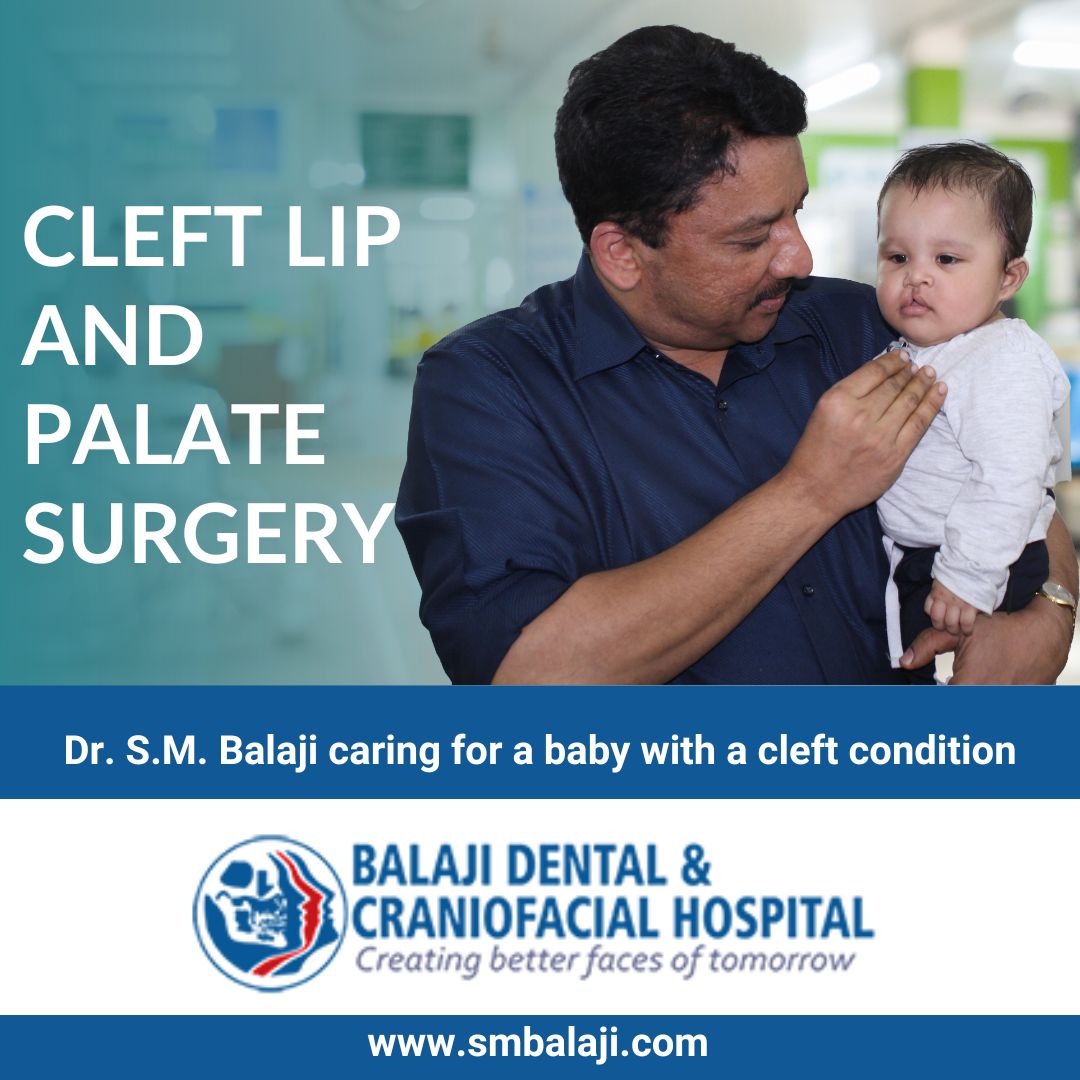 CLEFT LIP AND PALATE SURGERY

Dr. S.M. Balaji caring for a baby with a cleft condition

BALAJI DENTAL & CRANIOFACIAL HOSPITAL
Creating better faces of tomorrow

www.smbalaji.com